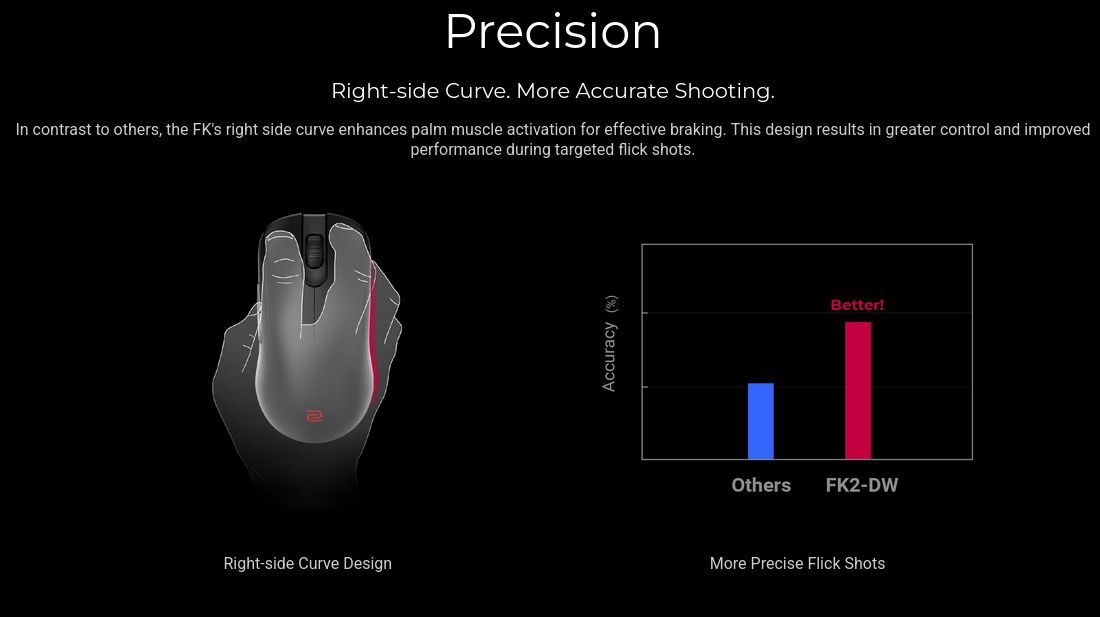 Precision

Right-side Curve. More Accurate Shooting.

In contrast to others, the FK's right side curve enhances palm muscle activation for effective braking. This design results in greater control and improved performance during targeted flick shots.

Accuracy (%)

Better!

Others FK2-DW

Right-side Curve Design

More Precise Flick Shots